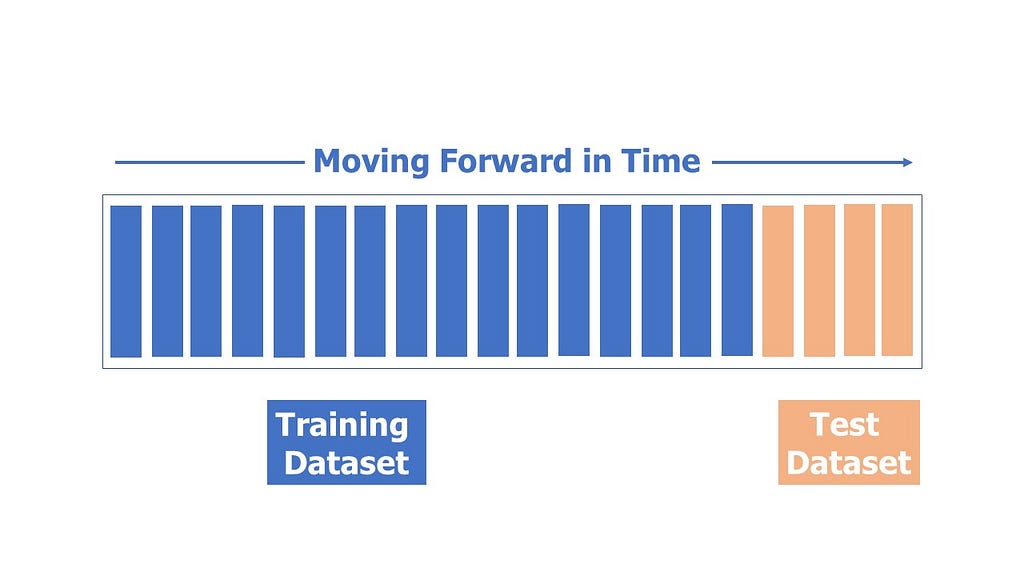 Moving Forward in Time

Training Dataset

Test Dataset